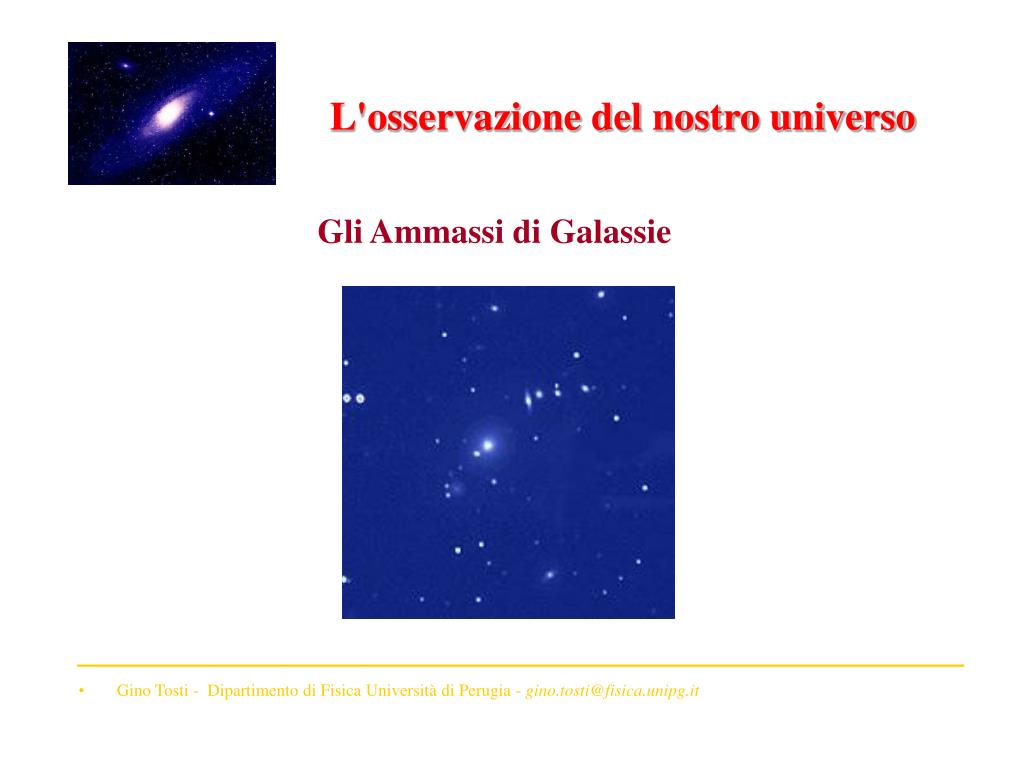 L'osservazione del nostro universo

Gli Ammassi di Galassie

• Gino Tosti - Dipartimento di Fisica Università di Perugia - gino.tosti@fisica.unipg.it